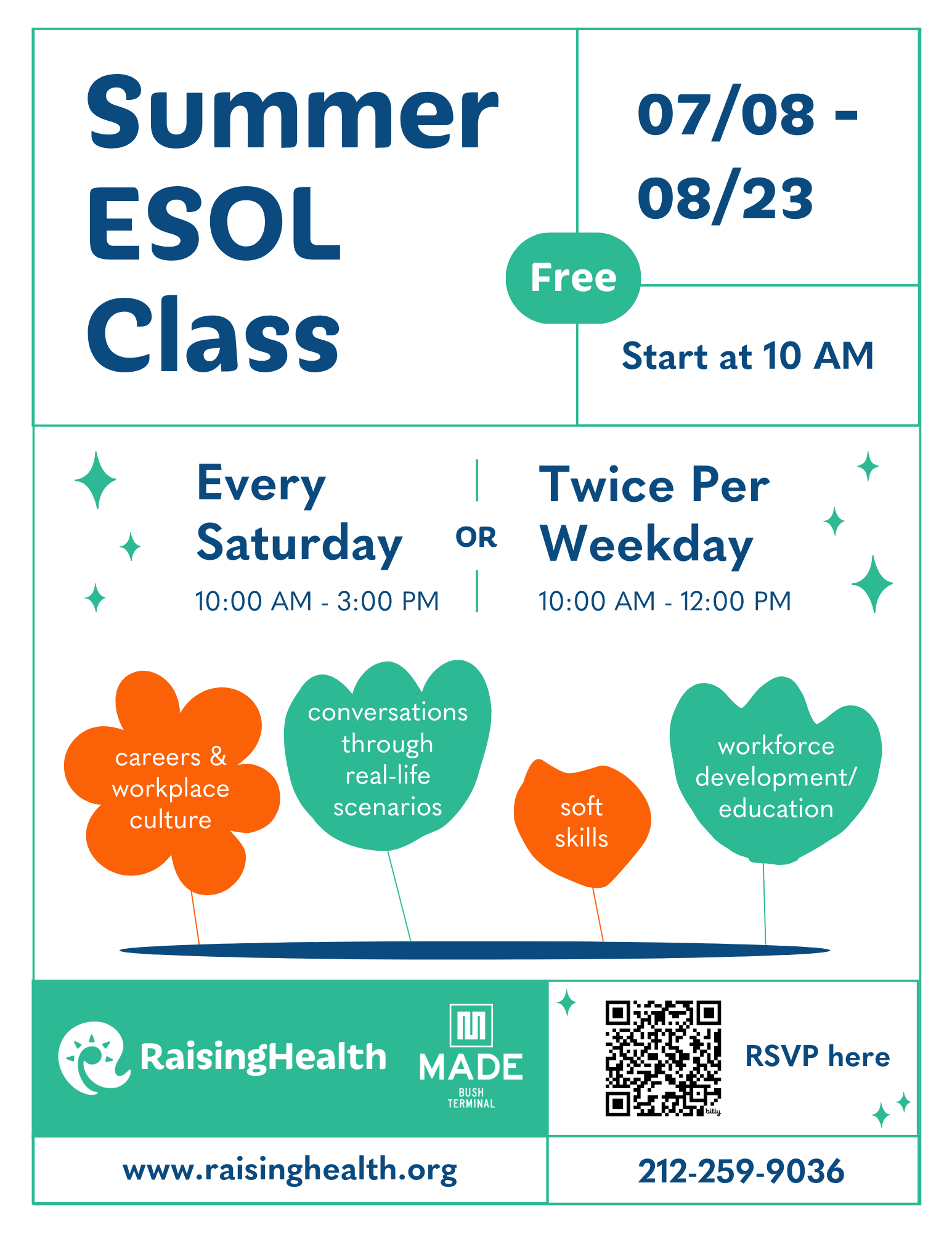 Summer ESOL Class

Free

07/08 - 08/23

Start at 10 AM

Every Saturday
10:00 AM - 3:00 PM

OR

Twice Per Weekday
10:00 AM - 12:00 PM

careers & workplace culture

conversations through real-life scenarios

soft skills

workforce development/ education

RaisingHealth

MADE
BUSH TERMINAL

bitly

RSVP here

www.raisinghealth.org

212-259-9036